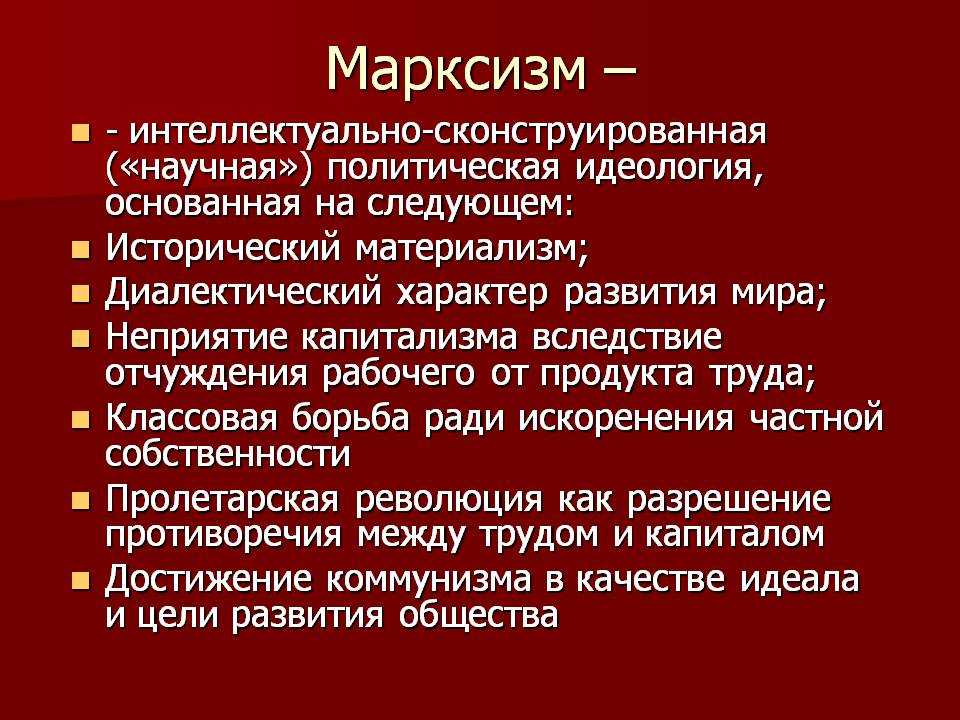 Марксизм –

- - интеллектуально-сконструированная («научная») политическая идеология, основанная на следующем:
- Исторический материализм;
- Диалектический характер развития мира;
- Неприятие капитализма вследствие отчуждения рабочего от продукта труда;
- Классовая борьба ради искоренения частной собственности
- Пролетарская революция как разрешение противоречия между трудом и капиталом
- Достижение коммунизма в качестве идеала и цели развития общества